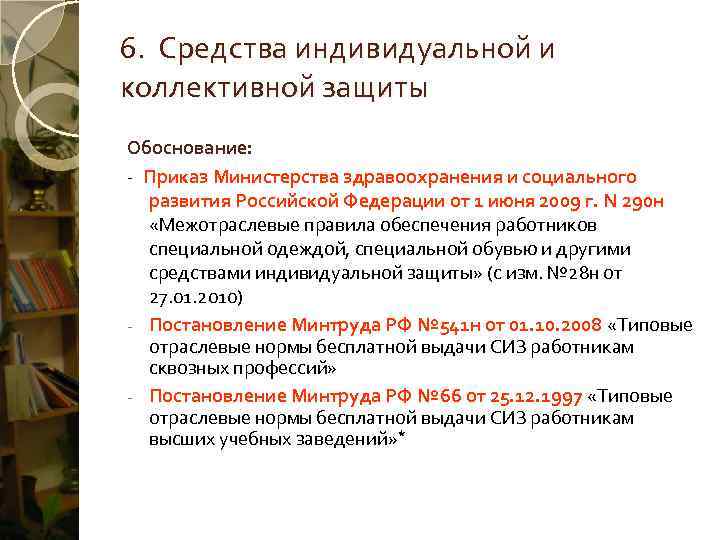 6. Средства индивидуальной и коллективной защиты

Обоснование:

- Приказ Министерства здравоохранения и социального развития Российской Федерации от 1 июня 2009 г. N 290н «Межотраслевые правила обеспечения работников специальной одеждой, специальной обувью и другими средствами индивидуальной защиты» (с изм. №28н от 27.01.2010)

- Постановление Минтруда РФ №541н от 01.10.2008 «Типовые отраслевые нормы бесплатной выдачи СИЗ работникам сквозных профессий»

- Постановление Минтруда РФ №66 от 25.12.1997 «Типовые отраслевые нормы бесплатной выдачи СИЗ работникам высших учебных заведений»*